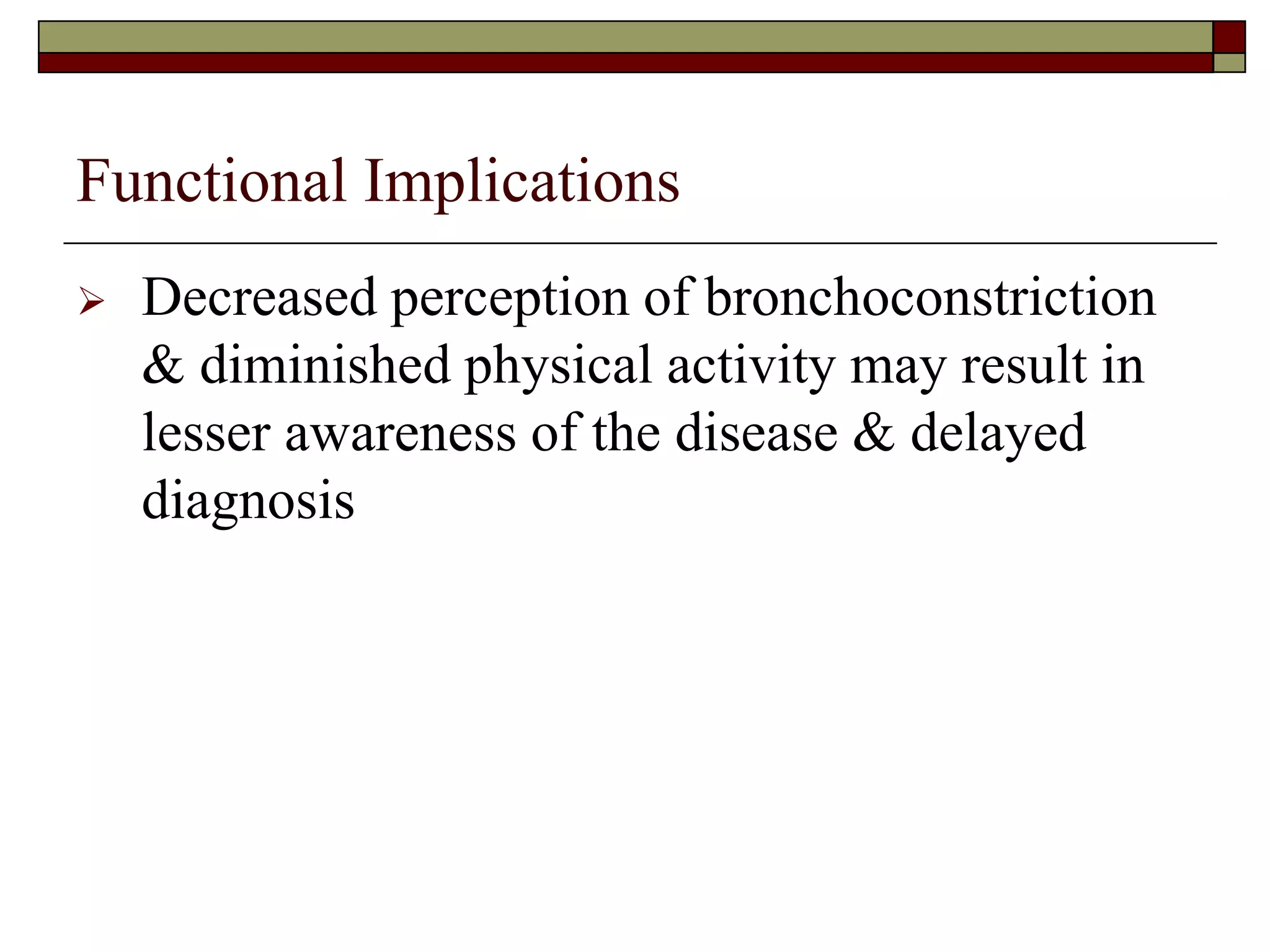 Functional Implications

➢ Decreased perception of bronchoconstriction & diminished physical activity may result in lesser awareness of the disease & delayed diagnosis